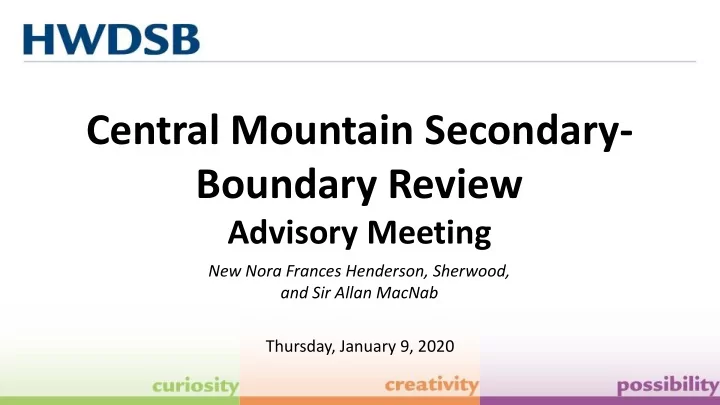 HWDSB

Central Mountain Secondary-Boundary Review
Advisory Meeting

New Nora Frances Henderson, Sherwood, and Sir Allan MacNab

Thursday, January 9, 2020

curiosity creativity possibility